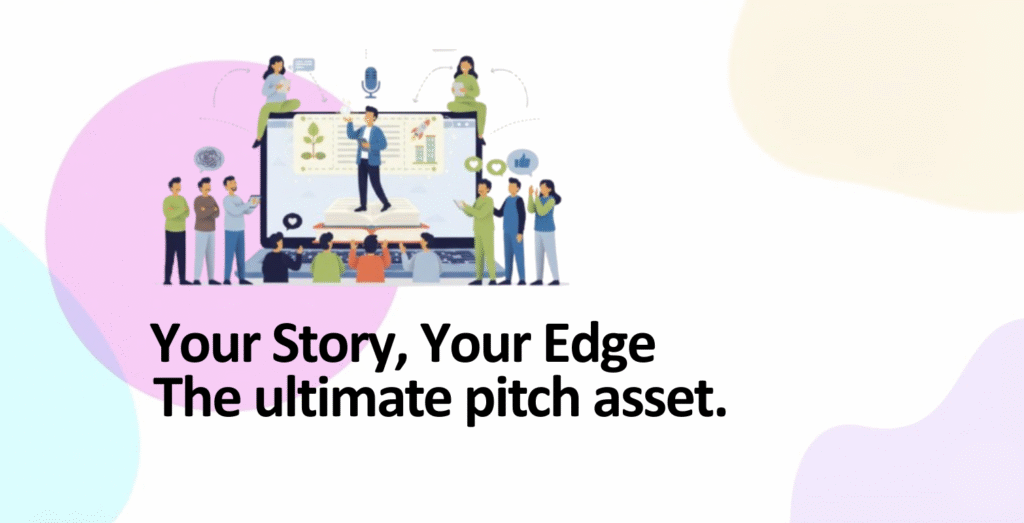 Your Story, Your Edge
The ultimate pitch asset.